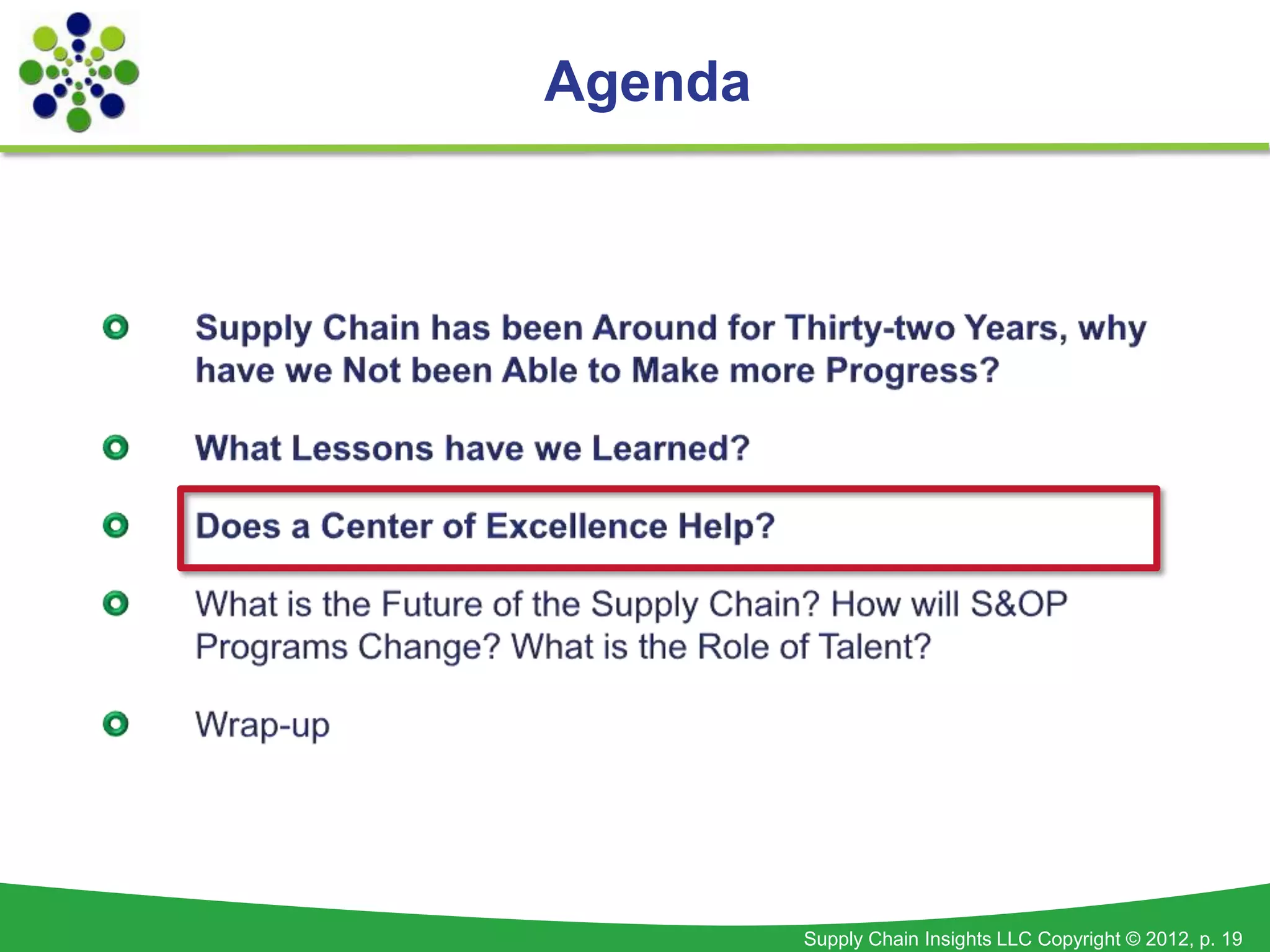 Agenda

Supply Chain has been Around for Thirty-two Years, why have we Not been Able to Make more Progress?

What Lessons have we Learned?

Does a Center of Excellence Help?

What is the Future of the Supply Chain? How will S&OP Programs Change? What is the Role of Talent?

Wrap-up

Supply Chain Insights LLC Copyright © 2012, p. 19